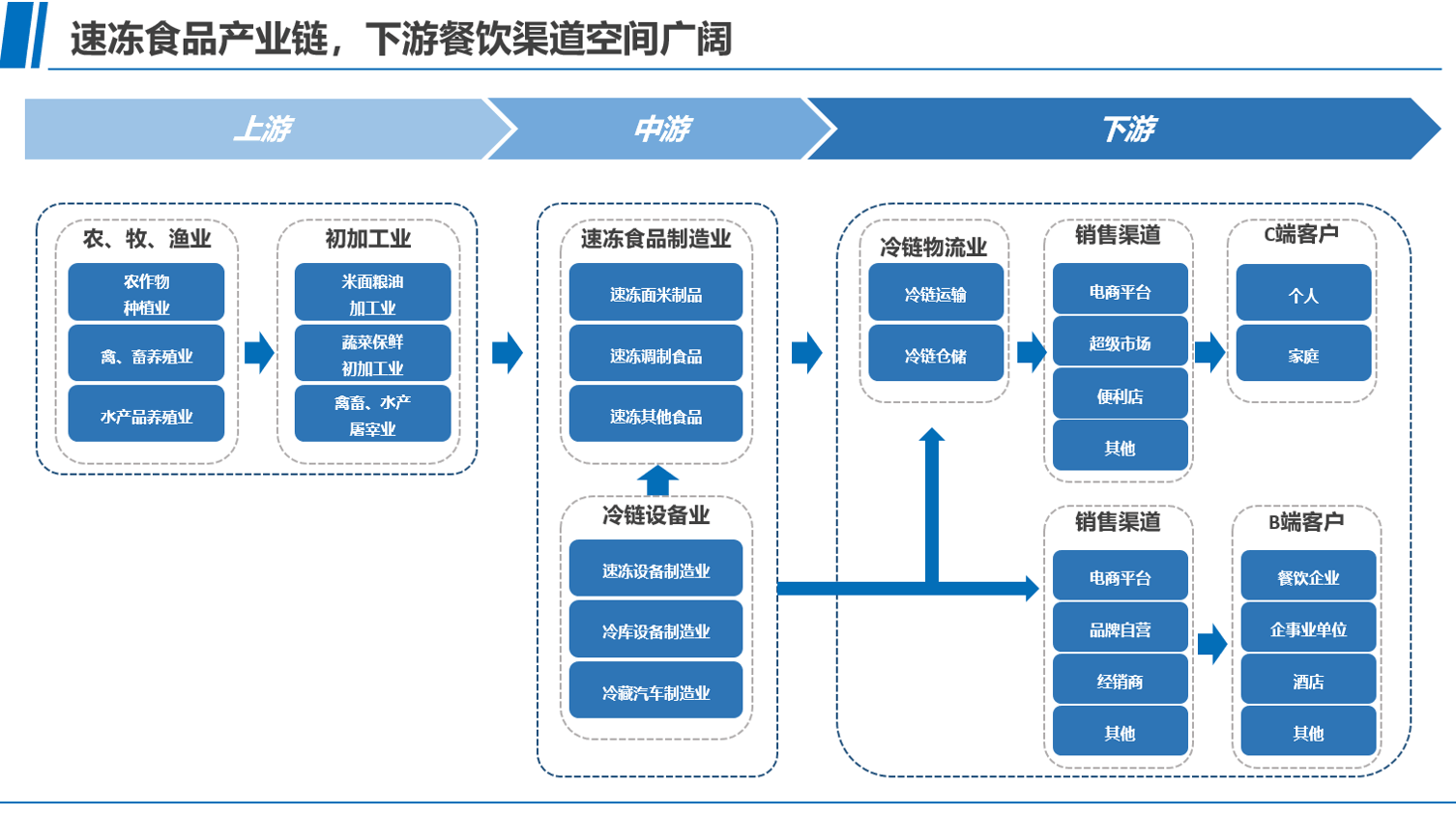 速冻食品产业链，下游餐饮渠道空间广阔

上游

中游

下游

农、牧、渔业

农作物种植业

禽、畜养殖业

水产品养殖业

初加工业

米面粮油加工业

蔬菜保鲜初加工业

禽畜、水产屠宰业

速冻食品制造业

速冻面米制品

速冻调制食品

速冻其他食品

冷链设备业

速冻设备制造业

冷库设备制造业

冷藏汽车制造业

冷链物流业

冷链运输

冷链仓储

销售渠道

电商平台

超级市场

便利店

其他

C端客户

个人

家庭

销售渠道

电商平台

品牌自营

经销商

其他

B端客户

餐饮企业

企事业单位

酒店

其他